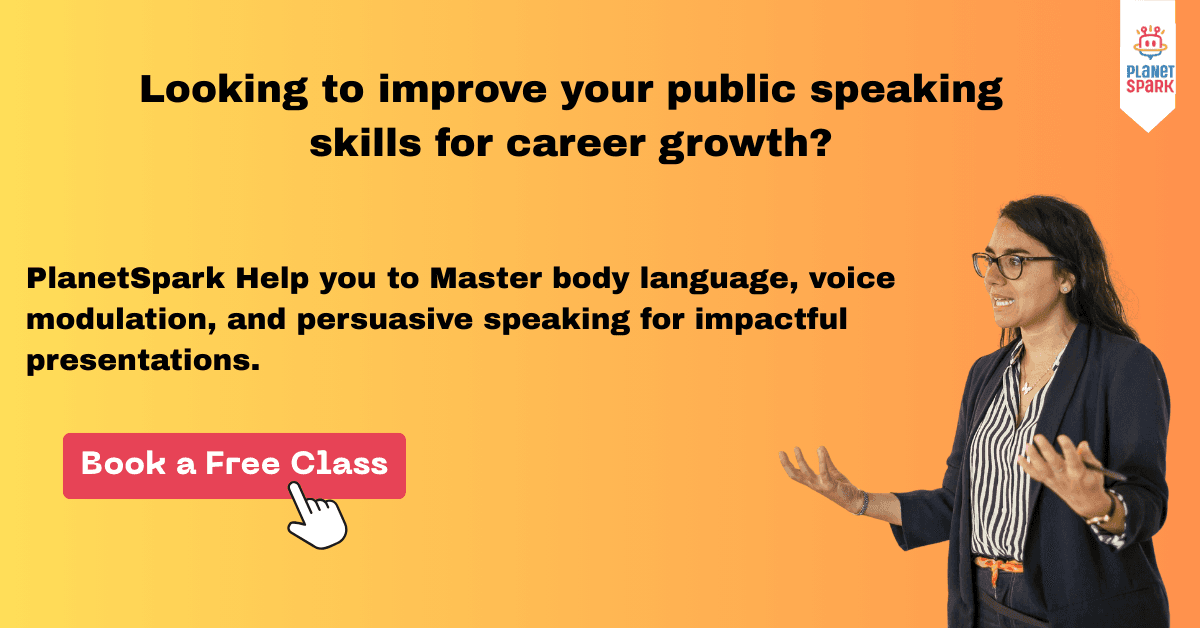 PLANET SPARK

Looking to improve your public speaking skills for career growth?

PlanetSpark Help you to Master body language, voice modulation, and persuasive speaking for impactful presentations.

Book a Free Class